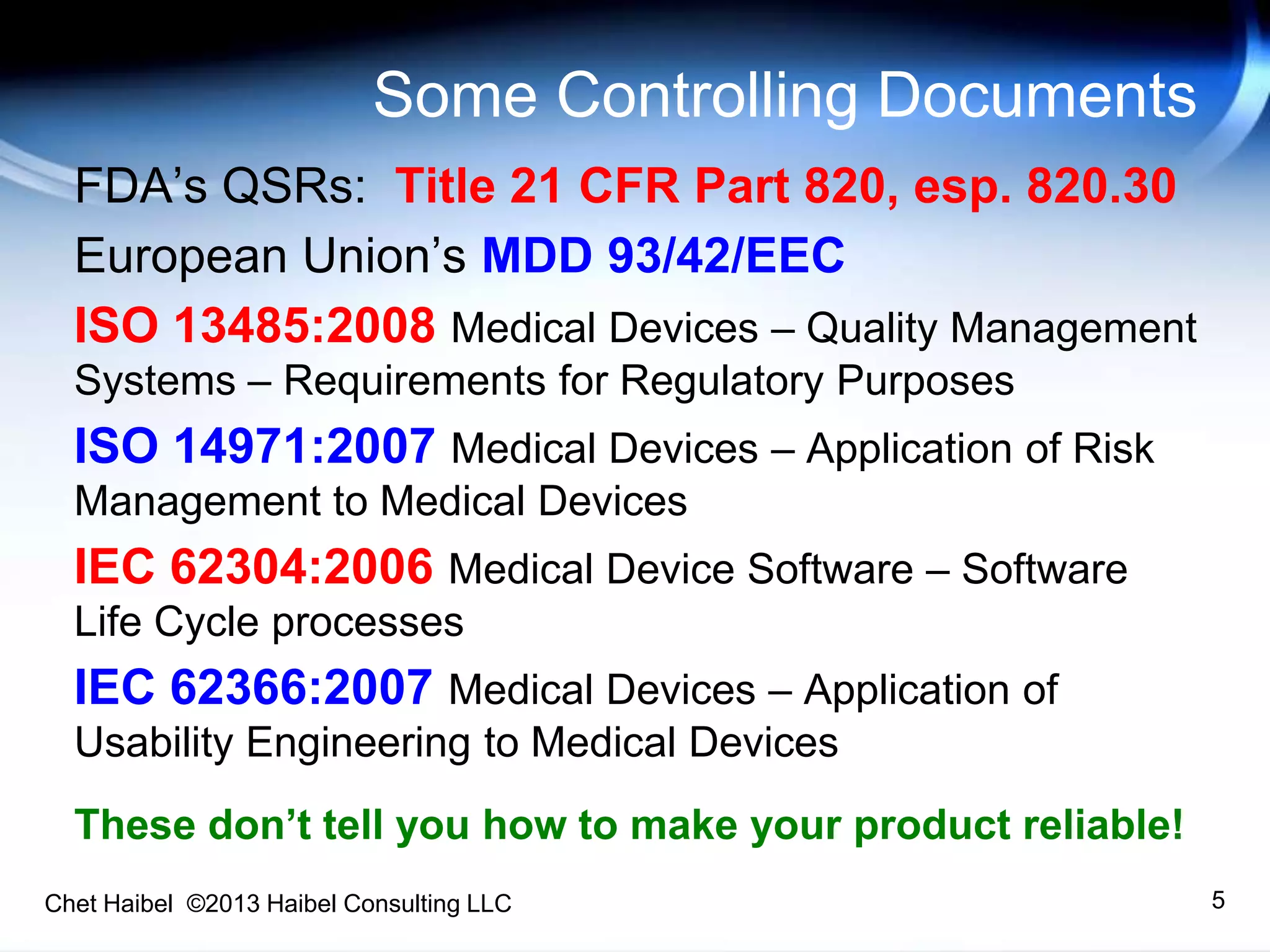 Some Controlling Documents

FDA’s QSRs: Title 21 CFR Part 820, esp. 820.30

European Union’s MDD 93/42/EEC

ISO 13485:2008 Medical Devices – Quality Management Systems – Requirements for Regulatory Purposes

ISO 14971:2007 Medical Devices – Application of Risk Management to Medical Devices

IEC 62304:2006 Medical Device Software – Software Life Cycle processes

IEC 62366:2007 Medical Devices – Application of Usability Engineering to Medical Devices

These don’t tell you how to make your product reliable!

Chet Haibel ©2013 Haibel Consulting LLC

5